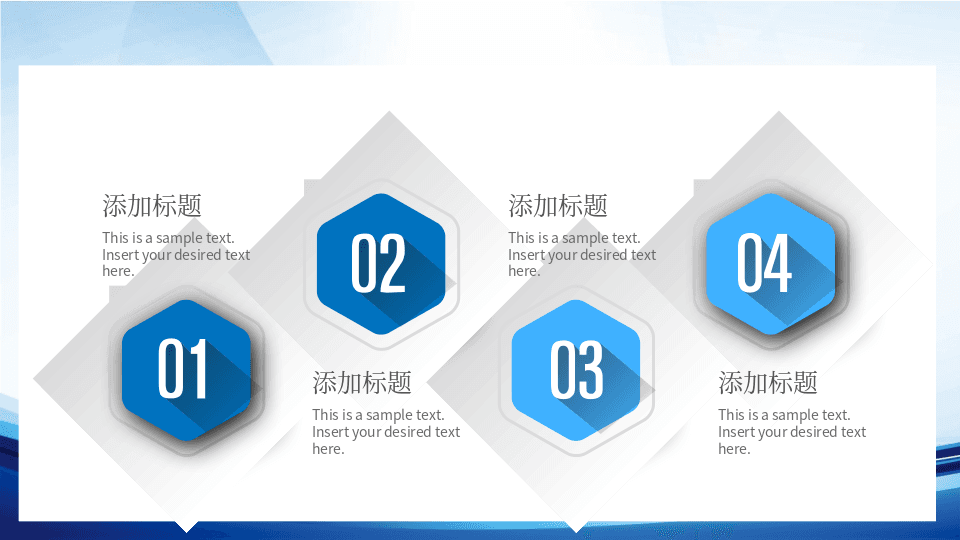 添加标题

This is a sample text. Insert your desired text here.

01

02

添加标题

This is a sample text. Insert your desired text here.

添加标题

This is a sample text. Insert your desired text here.

03

04

添加标题

This is a sample text. Insert your desired text here.